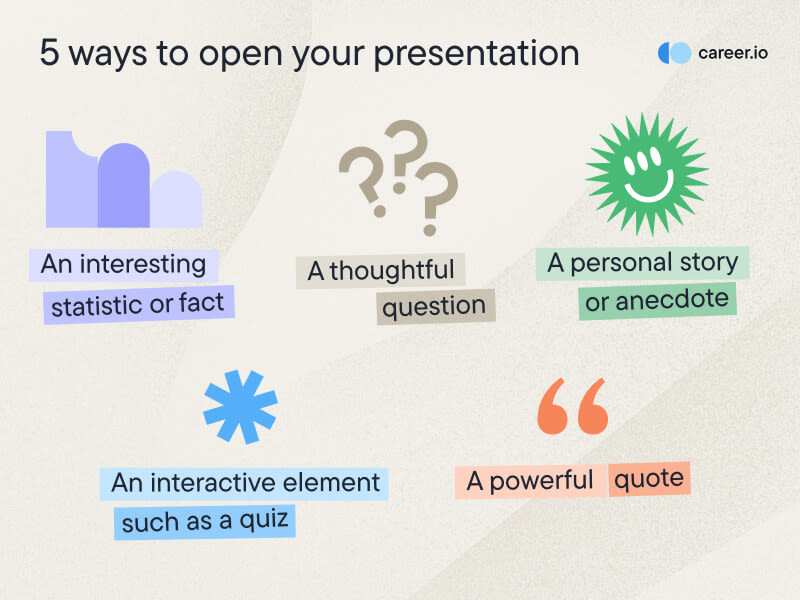 5 ways to open your presentation

career.io

An interesting statistic or fact

A thoughtful question

A personal story or anecdote

An interactive element such as a quiz

A powerful quote